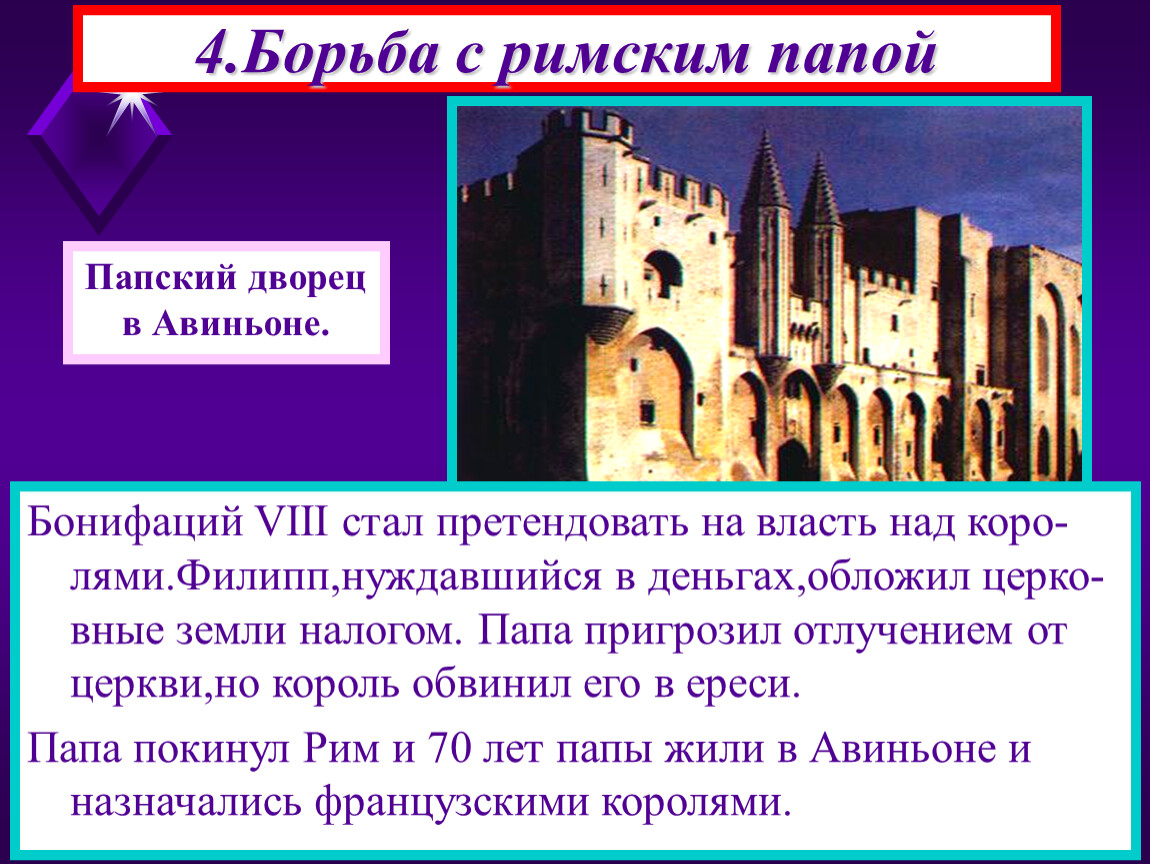 4.Борьба с римским папой

Папский дворец в Авиньоне.

Бонифаций VIII стал претендовать на власть над королями.Филипп,нуждавшийся в деньгах,обложил церковные земли налогом. Папа пригрозил отлучением от церкви,но король обвинил его в ереси.

Папа покинул Рим и 70 лет папы жили в Авиньоне и назначались французскими королями.